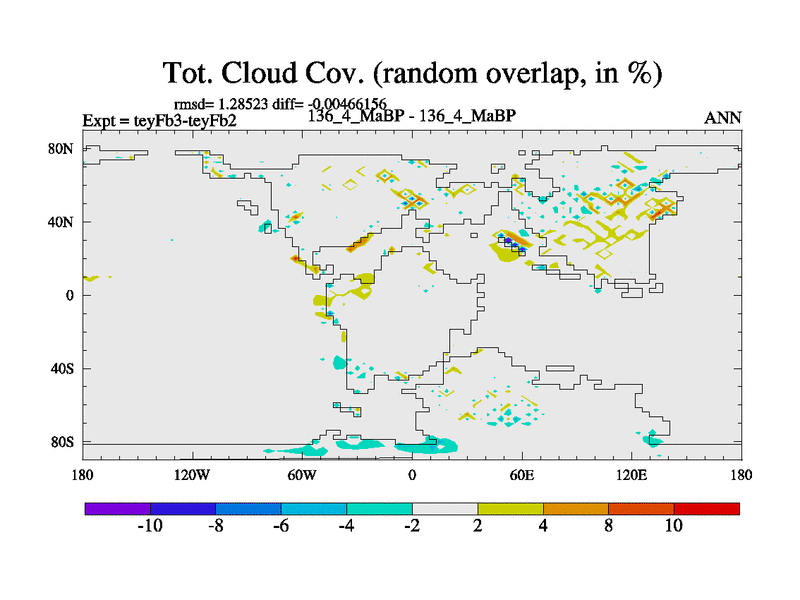 Tot. Cloud Cov. (random overlap, in %)

rmsd= 1.28523 diff= -0.00466156

Expt = teyFb3-teyFb2

136_4_MaBP - 136_4_MaBP

ANN

80N

40N

0

40S

80S

180

120W

60W

0

60E

120E

180

-10

-8

-6

-4

-2

2

4

8

10